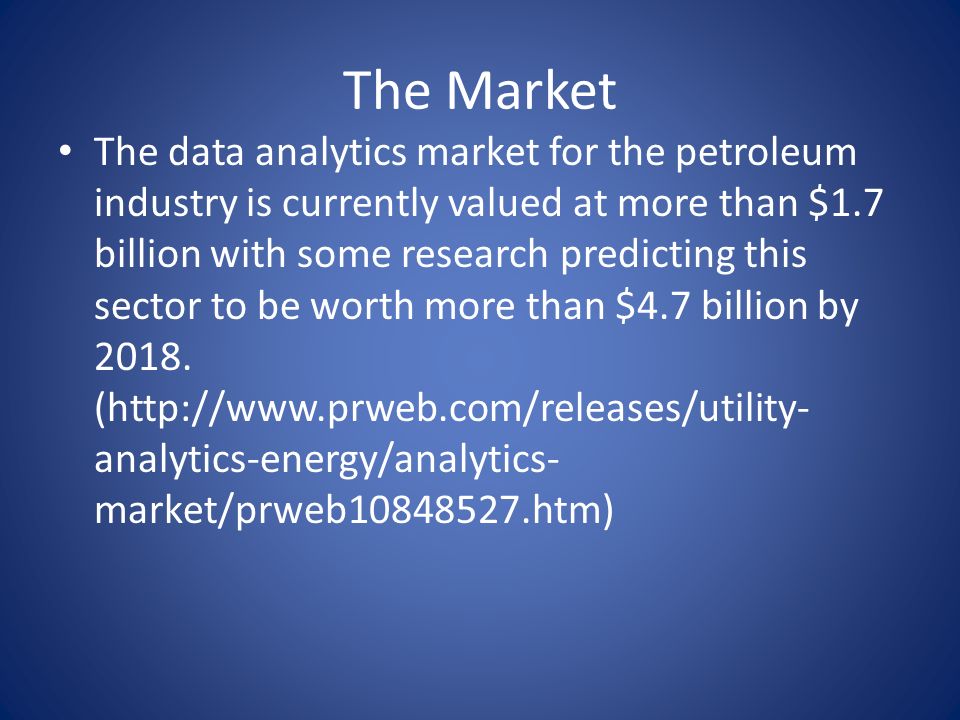 The Market

• The data analytics market for the petroleum industry is currently valued at more than \$1.7 billion with some research predicting this sector to be worth more than \$4.7 billion by 2018. (http://www.prweb.com/releases/utility-analytics-energy/analytics-market/prweb10848527.htm)